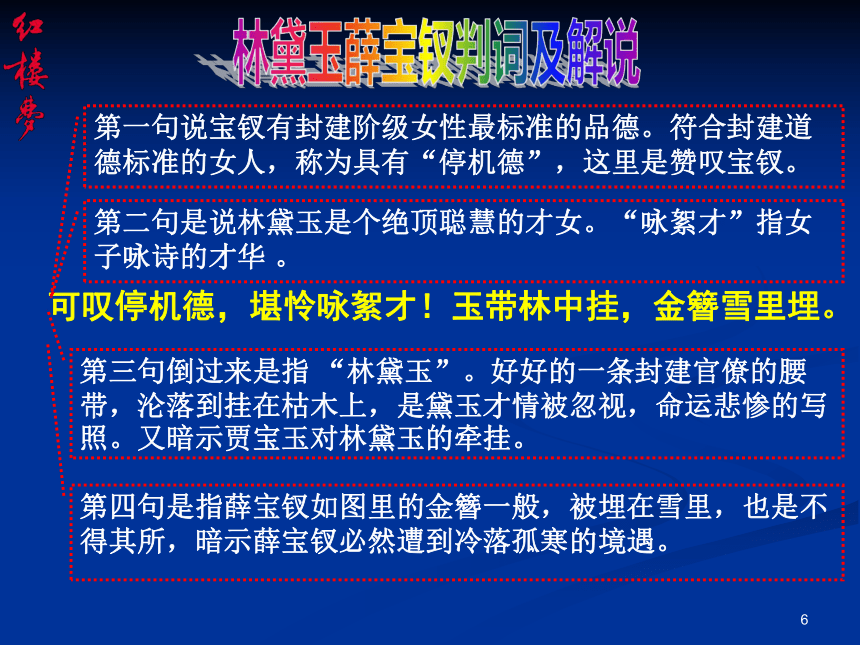 红楼梦

林黛玉薛宝钗判词及解说

第一句说宝钗有封建阶级女性最标准的品德。符合封建道德标准的女人，称为具有“停机德”，这里是赞叹宝钗。

第二句是说林黛玉是个绝顶聪慧的才女。“咏絮才”指女子咏诗的才华 。

可叹停机德，堪怜咏絮才！玉带林中挂，金簪雪里埋。

第三句倒过来是指 “林黛玉”。好好的一条封建官僚的腰带，沦落到挂在枯木上，是黛玉才情被忽视，命运悲惨的写照。又暗示贾宝玉对林黛玉的牵挂。

第四句是指薛宝钗如图里的金簪一般，被埋在雪里，也是不得其所，暗示薛宝钗必然遭到冷落孤寒的境遇。

6